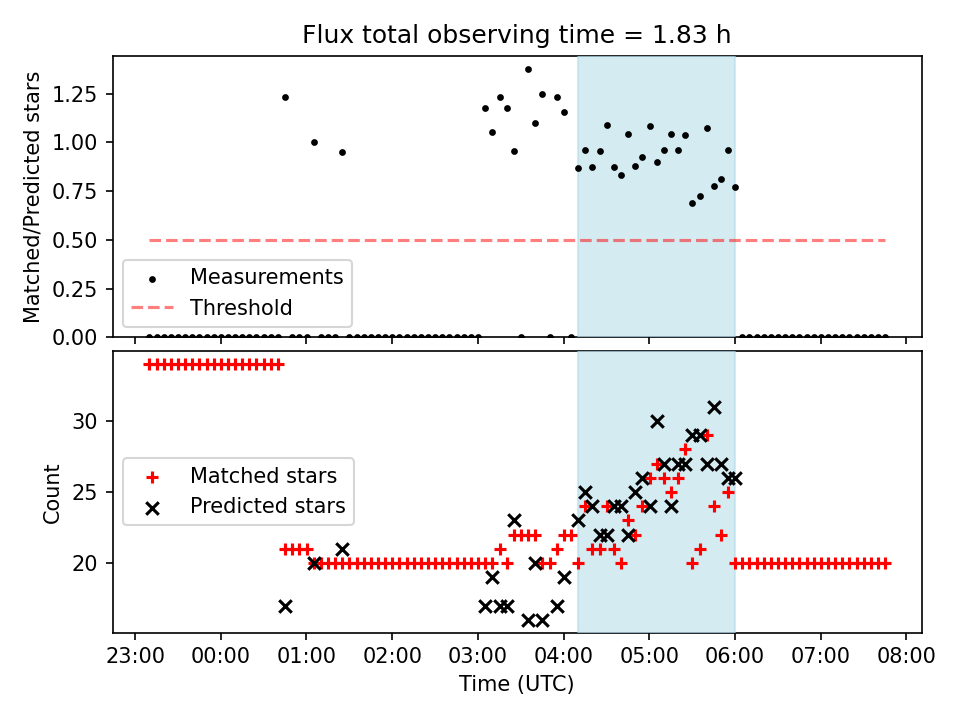 Flux total observing time = 1.83 h

Matched/Predicted stars

1.25
1.00
0.75
0.50
0.25
0.00

Measurements
Threshold

Count

30
25
20

Matched stars
Predicted stars

23:00 00:00 01:00 02:00 03:00 04:00 05:00 06:00 07:00 08:00

Time (UTC)